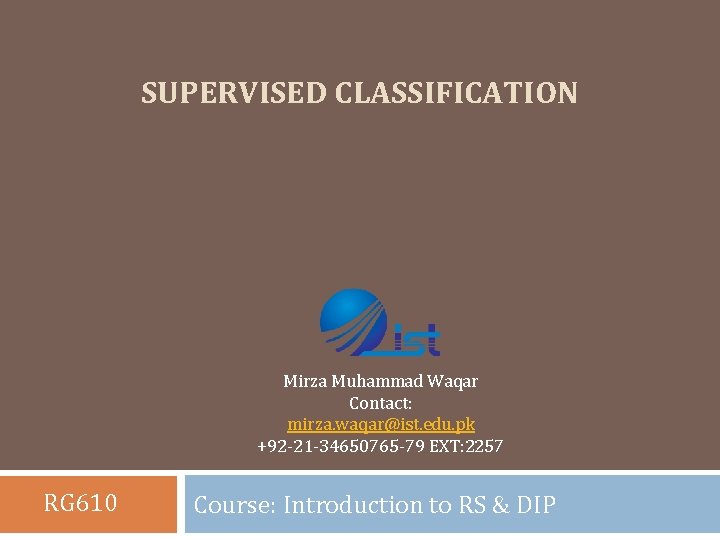 SUPERVISED CLASSIFICATION

ist

Mirza Muhammad Waqar
Contact:
mirza.waqar@ist.edu.pk
+92-21-34650765-79 EXT:2257

RG610

Course: Introduction to RS & DIP